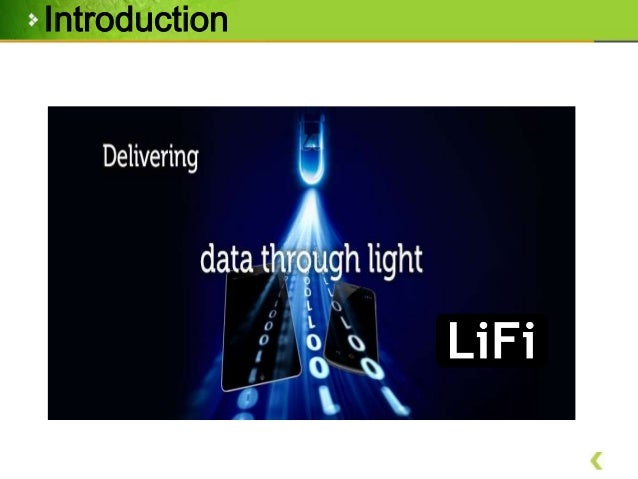 Introduction

Delivering

data through light

LiFi